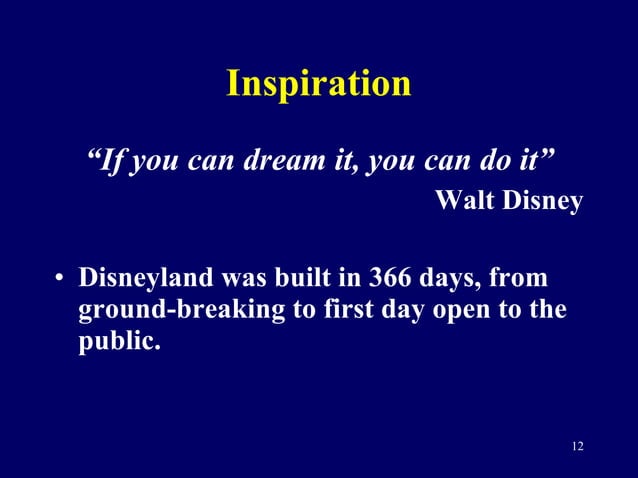 Inspiration

“If you can dream it, you can do it”
Walt Disney

• Disneyland was built in 366 days, from ground-breaking to first day open to the public.

12